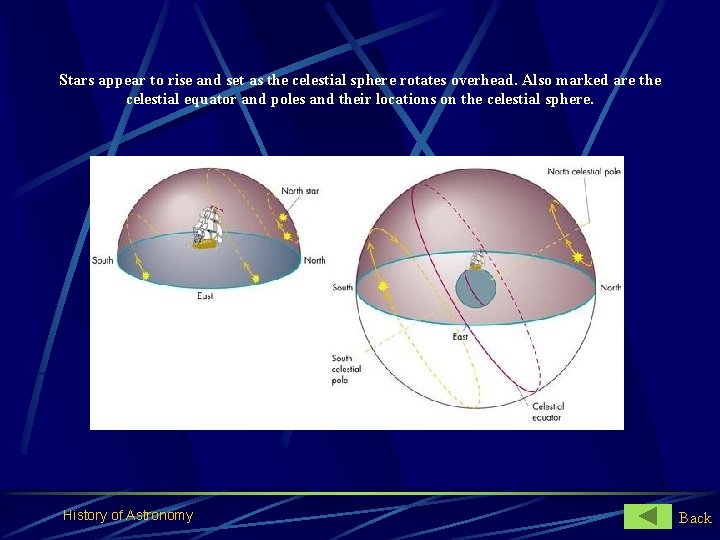 Stars appear to rise and set as the celestial sphere rotates overhead. Also marked are the celestial equator and poles and their locations on the celestial sphere.

North star

South

North

East

North celestial pole

South

North

East

South celestial pole

Celestial equator

History of Astronomy

Back